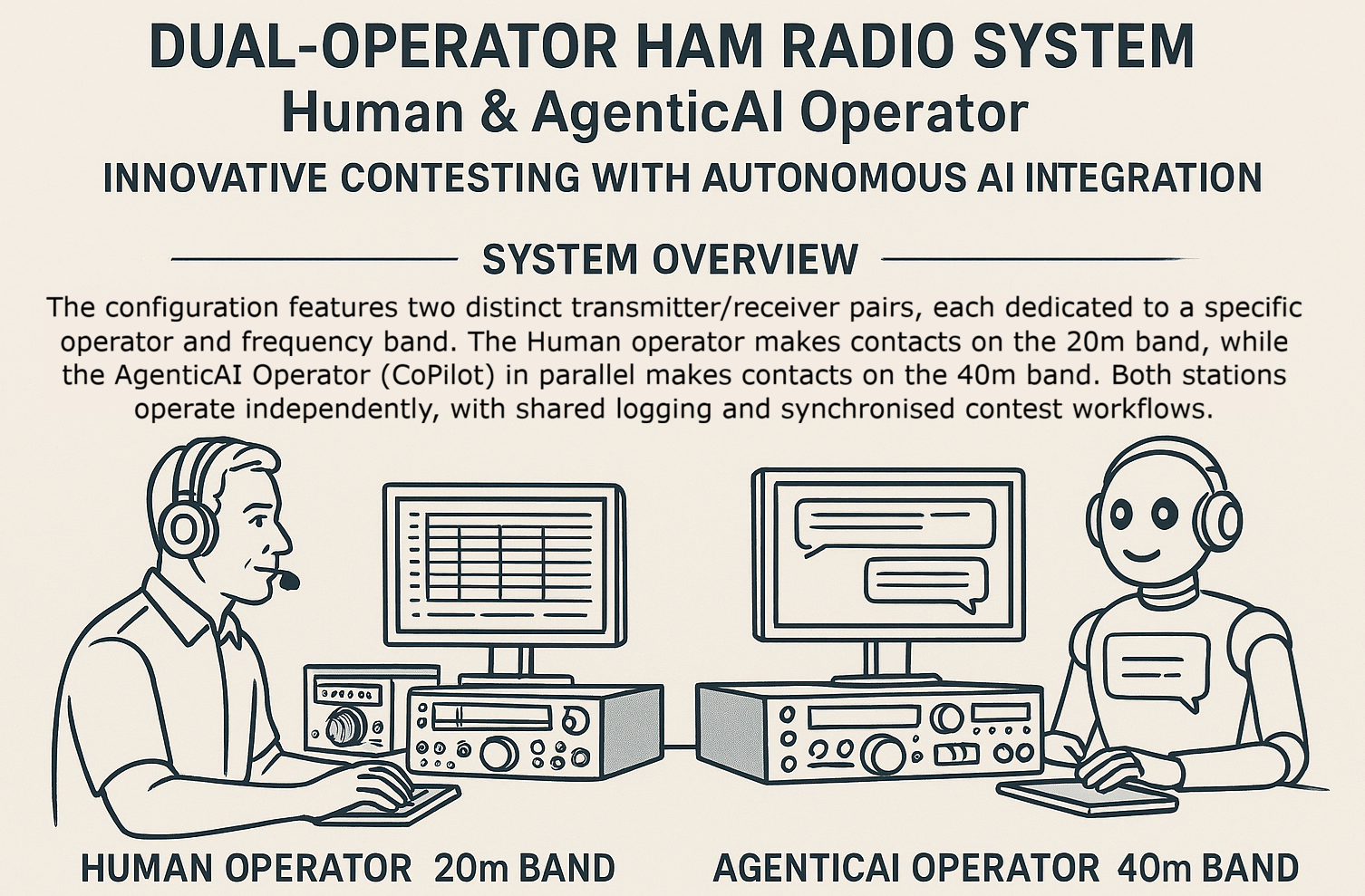 DUAL-OPERATOR HAM RADIO SYSTEM
Human & AgenticAI Operator
INNOVATIVE CONTESTING WITH AUTONOMOUS AI INTEGRATION

SYSTEM OVERVIEW

The configuration features two distinct transmitter/receiver pairs, each dedicated to a specific operator and frequency band. The Human operator makes contacts on the 20m band, while the AgenticAI Operator (CoPilot) in parallel makes contacts on the 40m band. Both stations operate independently, with shared logging and synchronised contest workflows.

HUMAN OPERATOR 20m BAND

AGENTICAI OPERATOR 40m BAND